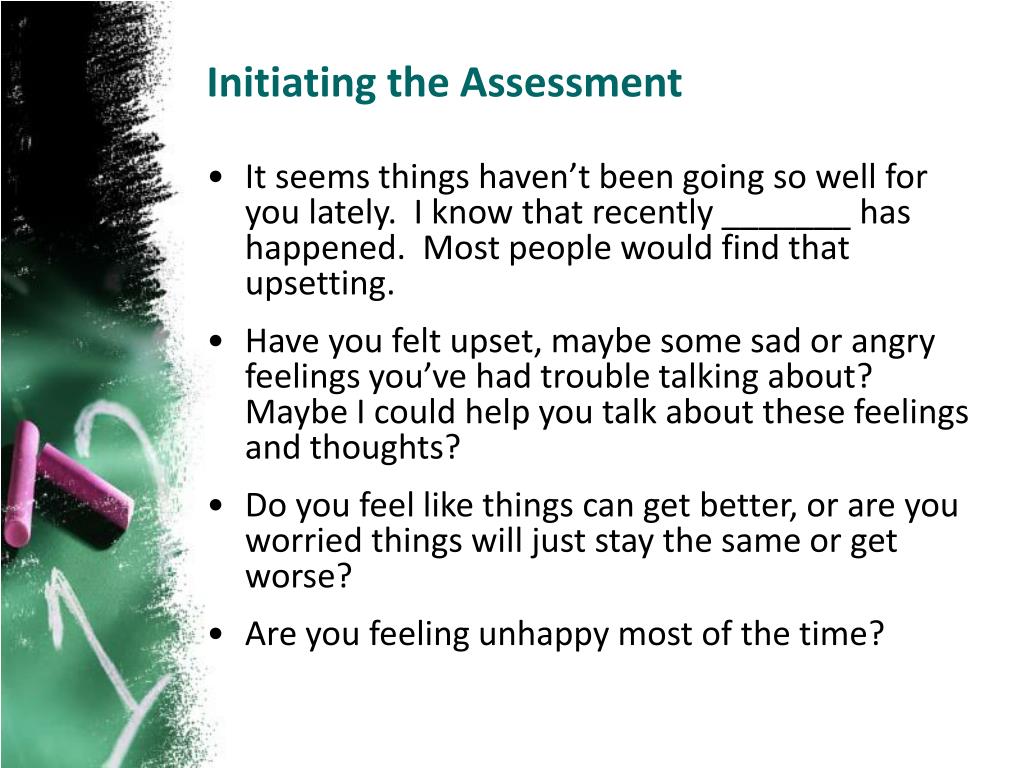 Initiating the Assessment

• It seems things haven't been going so well for you lately. I know that recently _______ has happened. Most people would find that upsetting.

• Have you felt upset, maybe some sad or angry feelings you've had trouble talking about? Maybe I could help you talk about these feelings and thoughts?

• Do you feel like things can get better, or are you worried things will just stay the same or get worse?

• Are you feeling unhappy most of the time?